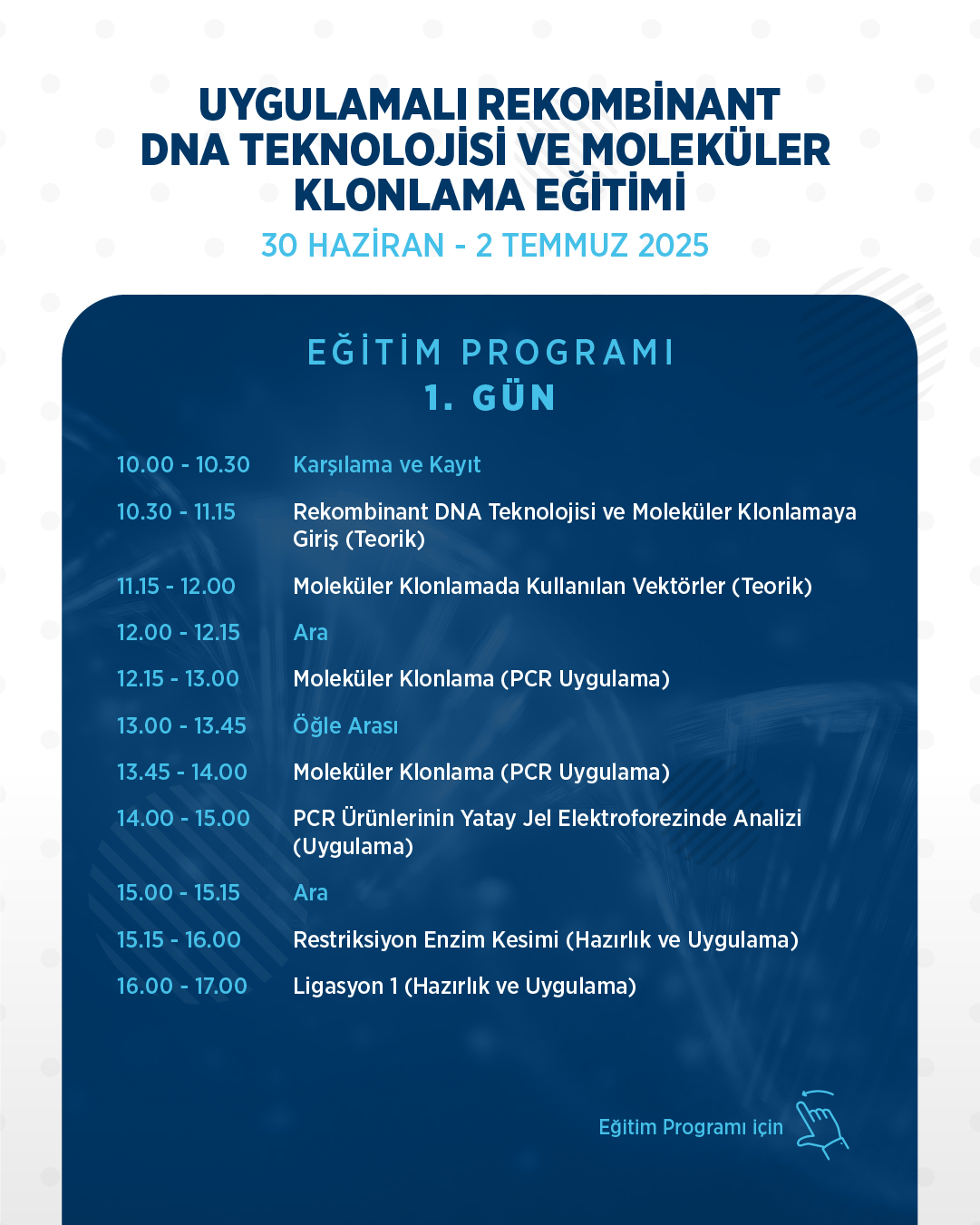 UYGULAMALI REKOMBİNANT DNA TEKNOLOJİSİ VE MOLEKÜLER KLONLAMA EĞİTİMİ

30 HAZİRAN - 2 TEMMUZ 2025

EĞİTİM PROGRAMI
1. GÜN

| | |
|---|---|
| 10.00 - 10.30 | Karşılama ve Kayıt |
| 10.30 - 11.15 | Rekombinant DNA Teknolojisi ve Moleküler Klonlamaya Giriş (Teorik) |
| 11.15 - 12.00 | Moleküler Klonlamada Kullanılan Vektörler (Teorik) |
| 12.00 - 12.15 | Ara |
| 12.15 - 13.00 | Moleküler Klonlama (PCR Uygulama) |
| 13.00 - 13.45 | Öğle Arası |
| 13.45 - 14.00 | Moleküler Klonlama (PCR Uygulama) |
| 14.00 - 15.00 | PCR Ürünlerinin Yatay Jel Elektroforezinde Analizi (Uygulama) |
| 15.00 - 15.15 | Ara |
| 15.15 - 16.00 | Restriksiyon Enzim Kesimi (Hazırlık ve Uygulama) |
| 16.00 - 17.00 | Ligasyon 1 (Hazırlık ve Uygulama) |

Eğitim Programı için